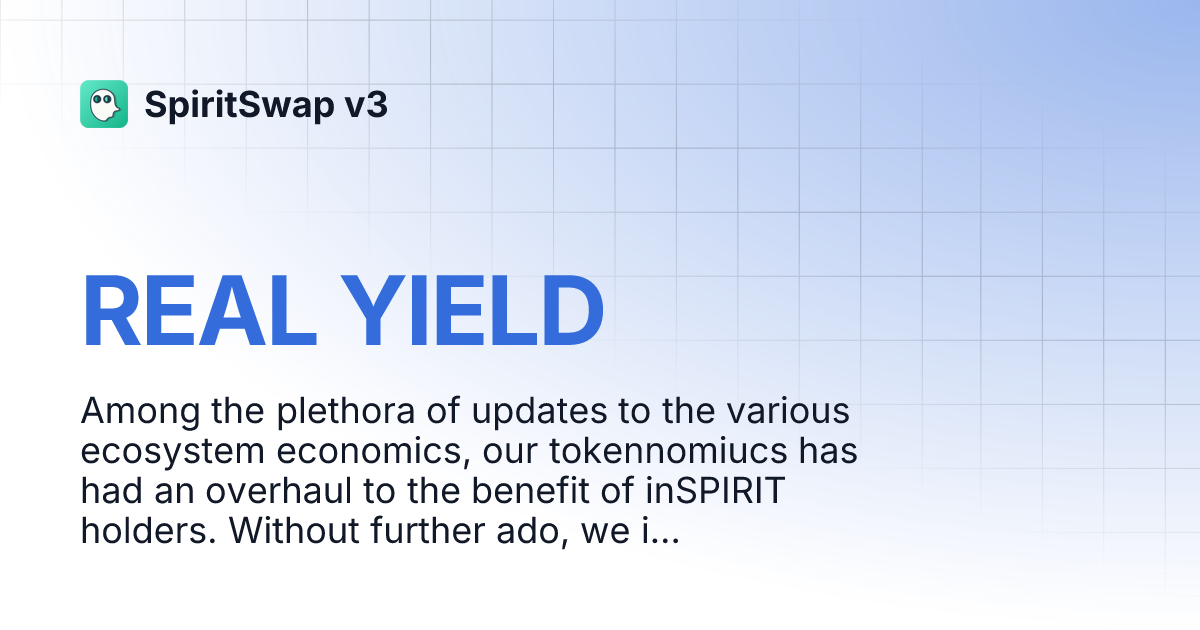 SpiritSwap v3

REAL YIELD

Among the plethora of updates to the various ecosystem economics, our tokennomiucs has had an overhaul to the benefit of inSPIRIT holders. Without further ado, we i...